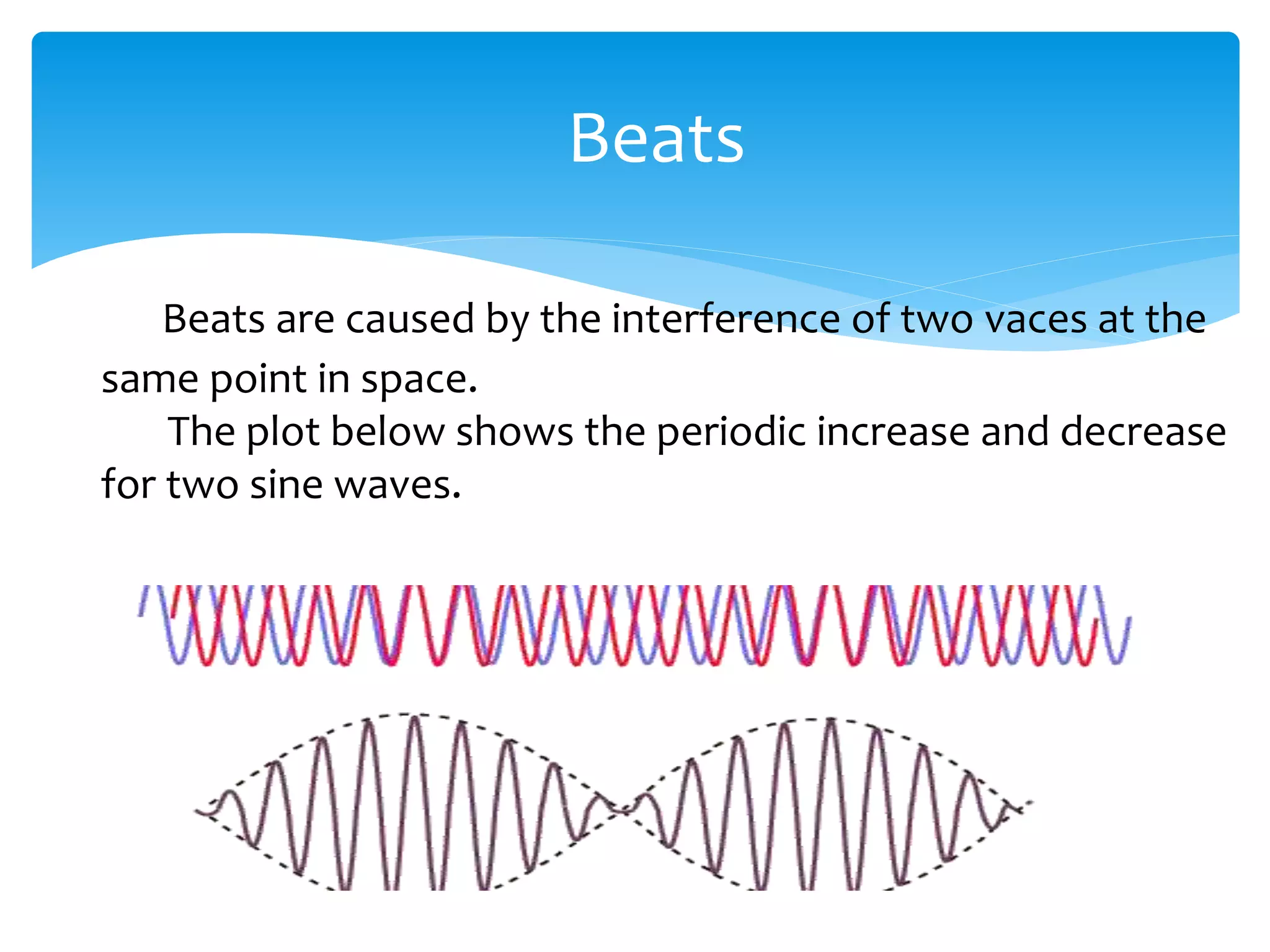 Beats

Beats are caused by the interference of two vaces at the same point in space.

The plot below shows the periodic increase and decrease for two sine waves.